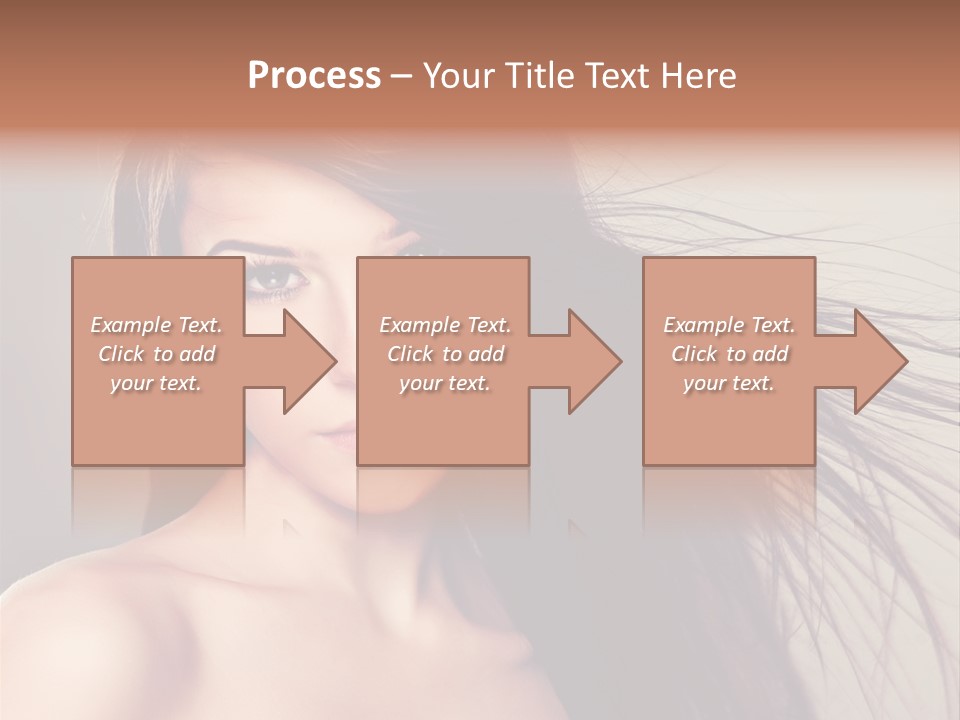 Process – Your Title Text Here

Example Text. Click to add your text.

Example Text. Click to add your text.

Example Text. Click to add your text.